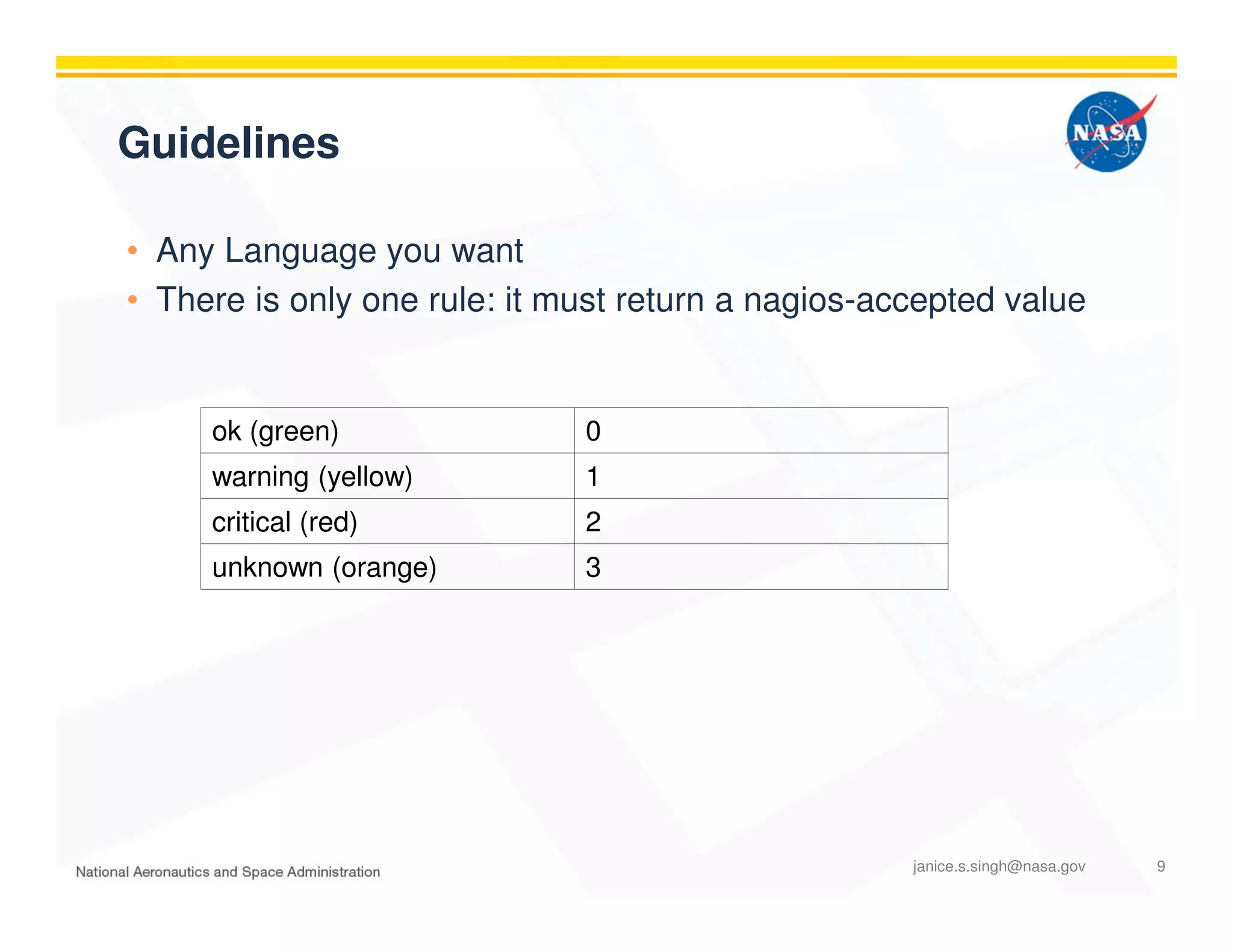 Guidelines

NASA

• Any Language you want
• There is only one rule: it must return a nagios-accepted value

| ok (green) | 0 |
|---|---|
| warning (yellow) | 1 |
| critical (red) | 2 |
| unknown (orange) | 3 |

National Aeronautics and Space Administration

janice.s.singh@nasa.gov

9